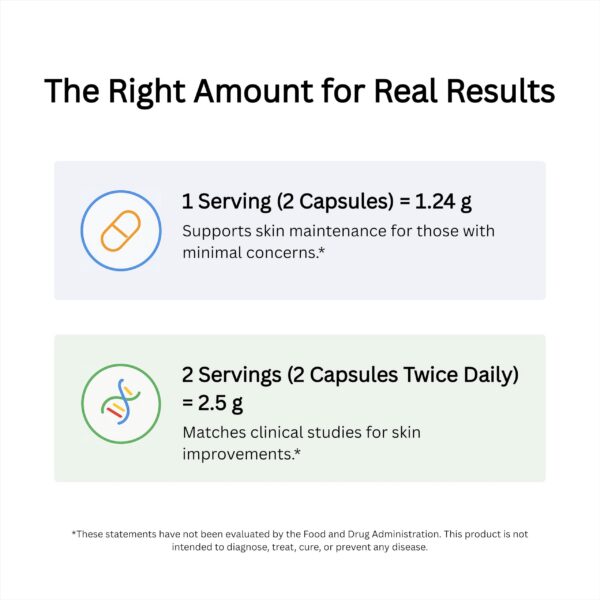 The Right Amount for Real Results

1 Serving (2 Capsules) = 1.24 g

Supports skin maintenance for those with minimal concerns.*

2 Servings (2 Capsules Twice Daily) = 2.5 g

Matches clinical studies for skin improvements.*

*These statements have not been evaluated by the Food and Drug Administration. This product is not intended to diagnose, treat, cure, or prevent any disease.